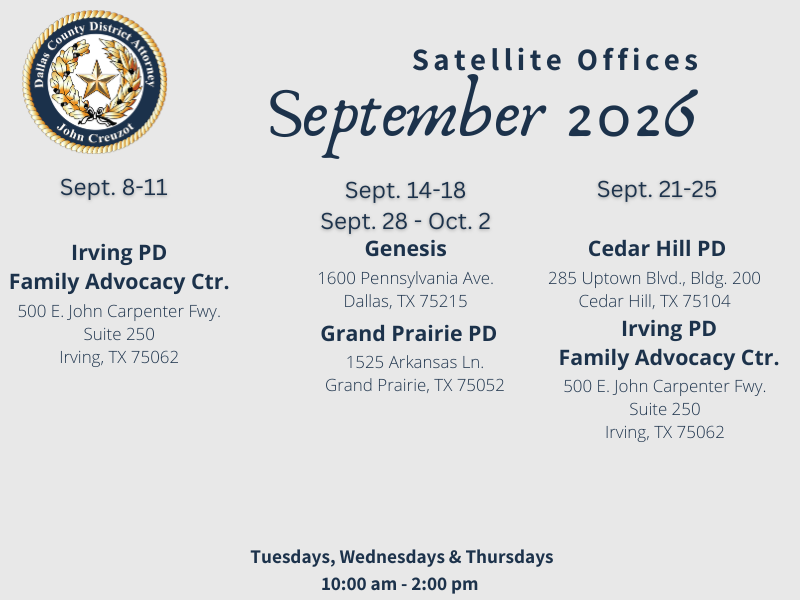 Dallas County District Attorney
John Creuzot

Satellite Offices
September 2026

Sept. 8-11

Irving PD
Family Advocacy Ctr.
500 E. John Carpenter Fwy.
Suite 250
Irving, TX 75062

Sept. 14-18
Sept. 28 - Oct. 2
Genesis
1600 Pennsylvania Ave.
Dallas, TX 75215

Grand Prairie PD
1525 Arkansas Ln.
Grand Prairie, TX 75052

Sept. 21-25

Cedar Hill PD
285 Uptown Blvd., Bldg. 200
Cedar Hill, TX 75104

Irving PD
Family Advocacy Ctr.
500 E. John Carpenter Fwy.
Suite 250
Irving, TX 75062

Tuesdays, Wednesdays & Thursdays
10:00 am - 2:00 pm